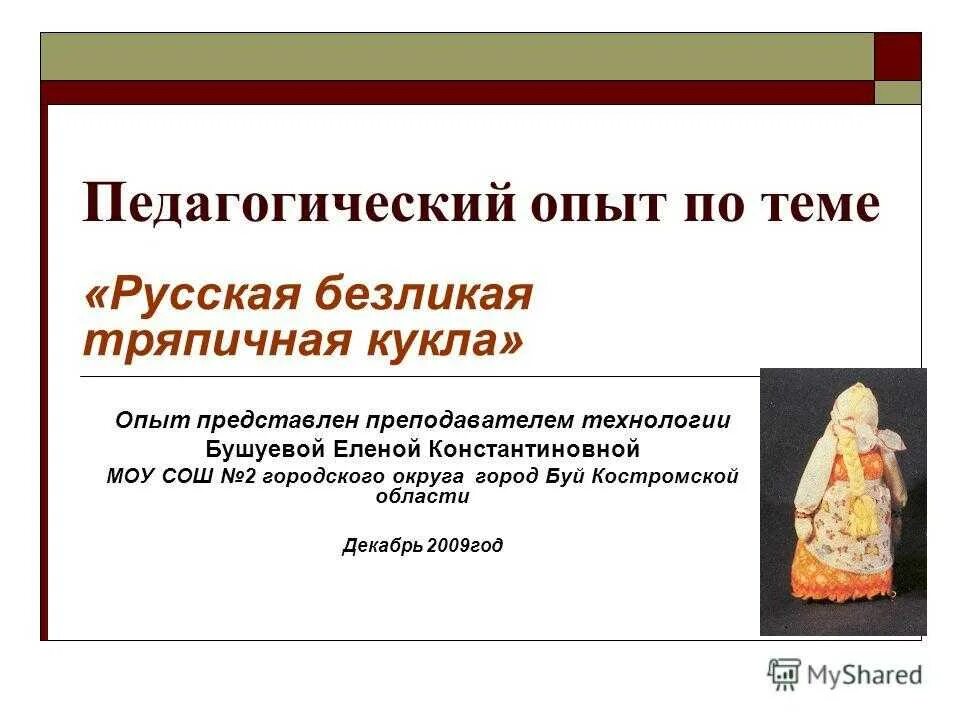 Педагогический опыт по теме

«Русская безликая тряпичная кукла»

Опыт представлен преподавателем технологии
Бушуевой Еленой Константиновной
МОУ СОШ №2 городского округа город Буй Костромской области

Декабрь 2009год

MyShared